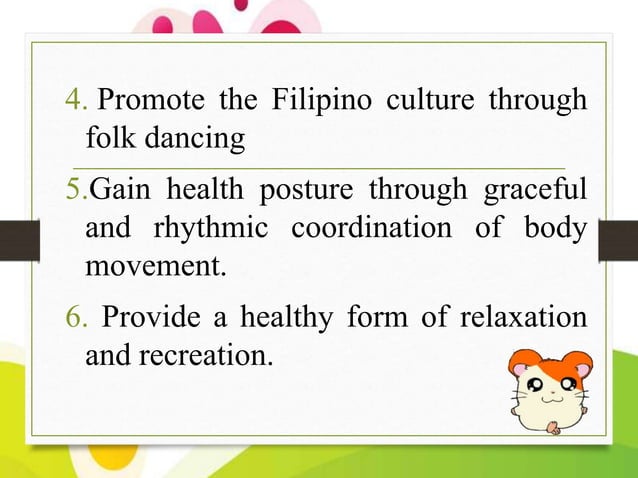 4. Promote the Filipino culture through folk dancing

5.Gain health posture through graceful and rhythmic coordination of body movement.

6. Provide a healthy form of relaxation and recreation.